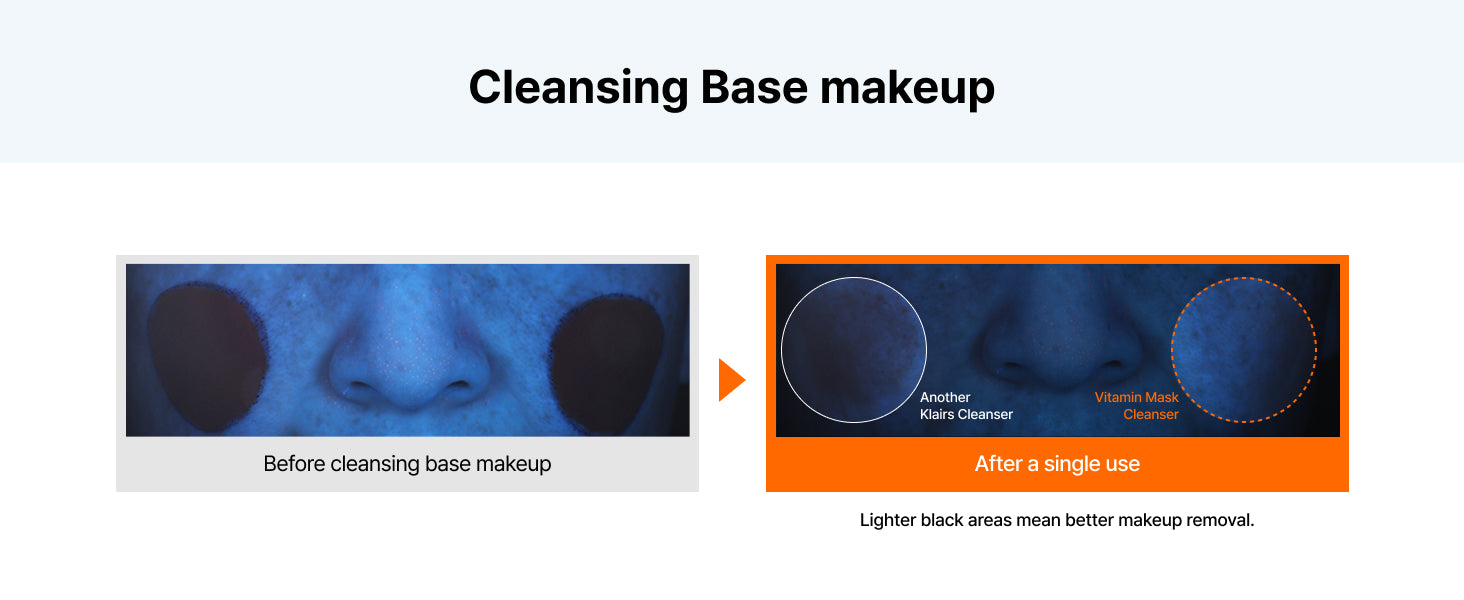 Cleansing Base makeup

Before cleansing base makeup

Another
Klairs Cleanser

Vitamin Mask
Cleanser

After a single use

Lighter black areas mean better makeup removal.